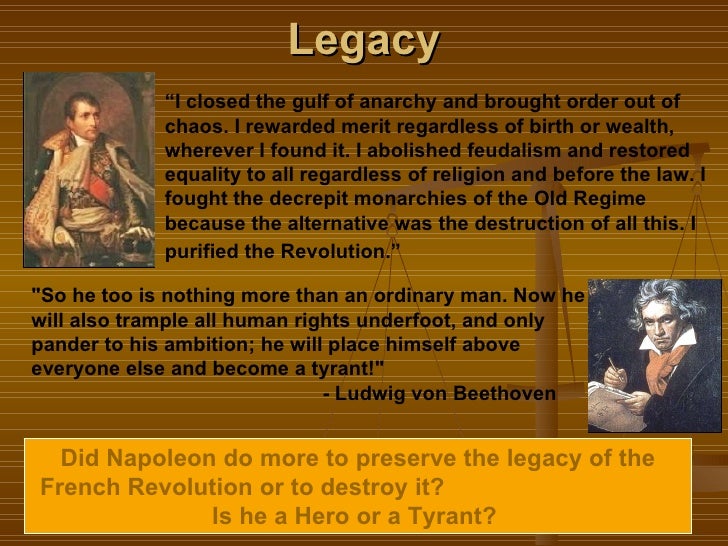 Legacy

“I closed the gulf of anarchy and brought order out of chaos. I rewarded merit regardless of birth or wealth, wherever I found it. I abolished feudalism and restored equality to all regardless of religion and before the law. I fought the decrepit monarchies of the Old Regime because the alternative was the destruction of all this. I purified the Revolution.”

"So he too is nothing more than an ordinary man. Now he will also trample all human rights underfoot, and only pander to his ambition; he will place himself above everyone else and become a tyrant!"
- Ludwig von Beethoven

Did Napoleon do more to preserve the legacy of the French Revolution or to destroy it?
Is he a Hero or a Tyrant?